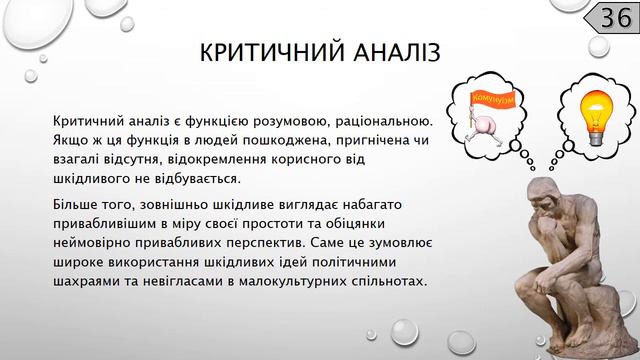 36

КРИТИЧНИЙ АНАЛІЗ

Комунізм

Критичний аналіз є функцією розумовою, раціональною. Якщо ж ця функція в людей пошкоджена, пригнічена чи взагалі відсутня, відокремлення корисного від шкідливого не відбувається.

Більше того, зовнішньо шкідливе виглядає набагато привабливішим в міру своєї простоти та обіцянки неймовірно привабливих перспектив. Саме це зумовлює широке використання шкідливих ідей політичними шахраями та невігласами в малокультурних спільнотах.